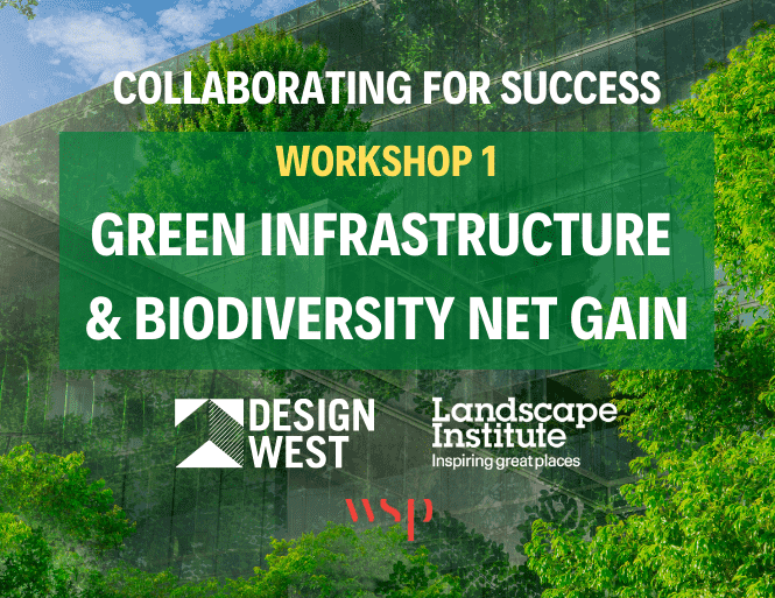 COLLABORATING FOR SUCCESS

WORKSHOP 1

GREEN INFRASTRUCTURE & BIODIVERSITY NET GAIN

DESIGN WEST

Landscape Institute
Inspiring great places

wsp